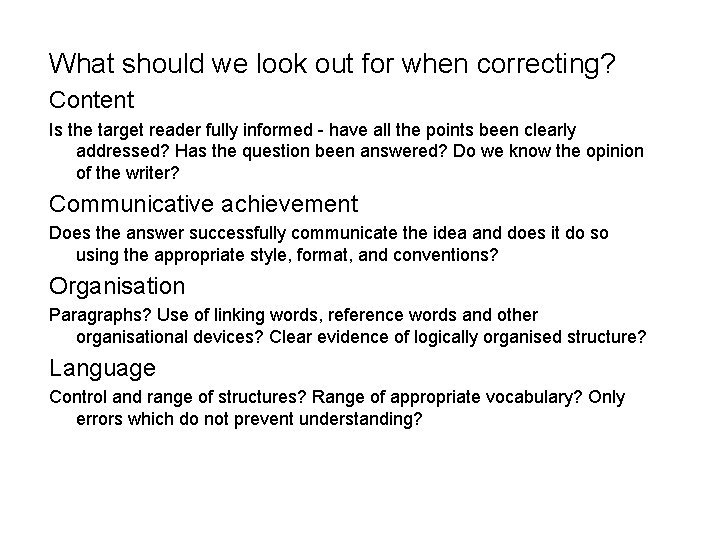 What should we look out for when correcting?

Content

Is the target reader fully informed - have all the points been clearly addressed? Has the question been answered? Do we know the opinion of the writer?

Communicative achievement

Does the answer successfully communicate the idea and does it do so using the appropriate style, format, and conventions?

Organisation

Paragraphs? Use of linking words, reference words and other organisational devices? Clear evidence of logically organised structure?

Language

Control and range of structures? Range of appropriate vocabulary? Only errors which do not prevent understanding?